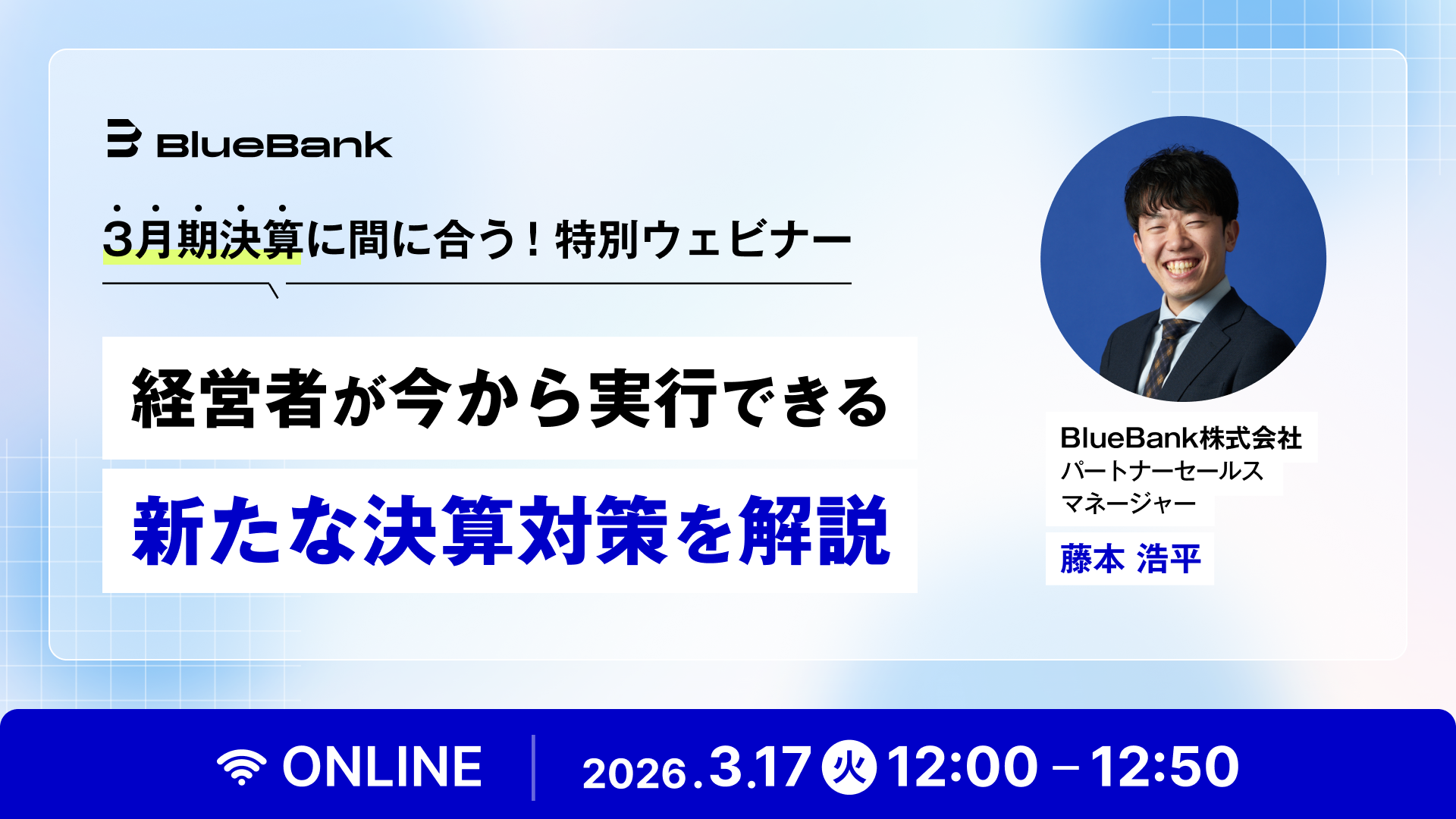 BlueBank

3月期決算に間に合う！特別ウェビナー

経営者が今から実行できる
新たな決算対策を解説

BlueBank株式会社
パートナーセールス
マネージャー
藤本 浩平

ONLINE 2026.3.17 火 12:00 – 12:50